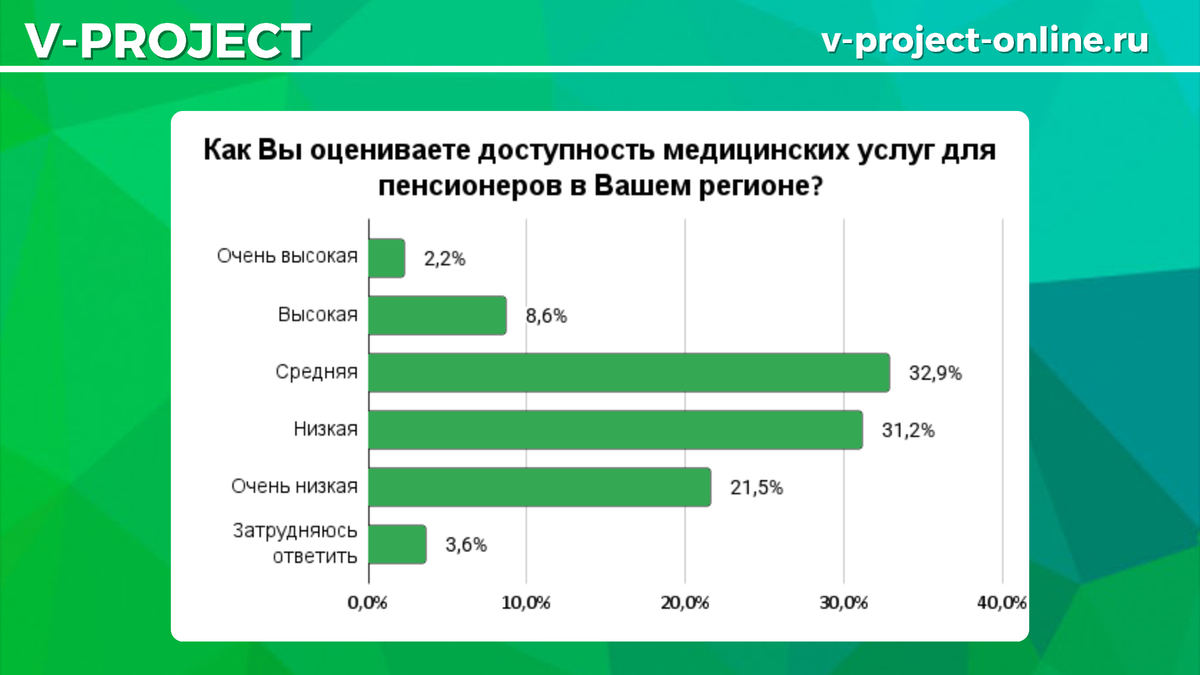 V-PROJECT

v-project-online.ru

Как Вы оцениваете доступность медицинских услуг для пенсионеров в Вашем регионе?

Очень высокая 2,2%

Высокая 8,6%

Средняя 32,9%

Низкая 31,2%

Очень низкая 21,5%

Затрудняюсь ответить 3,6%

0,0% 10,0% 20,0% 30,0% 40,0%